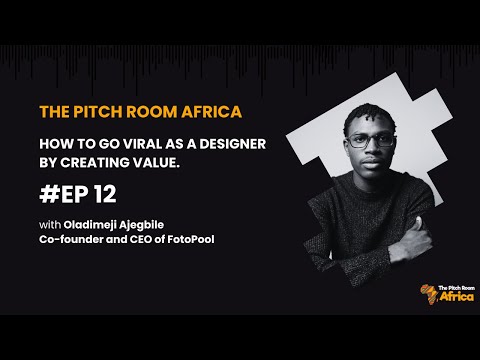 THE PITCH ROOM AFRICA

HOW TO GO VIRAL AS A DESIGNER BY CREATING VALUE.

#EP 12

with Oladimeji Ajegbile
Co-founder and CEO of FotoPool

The Pitch Room
Africa